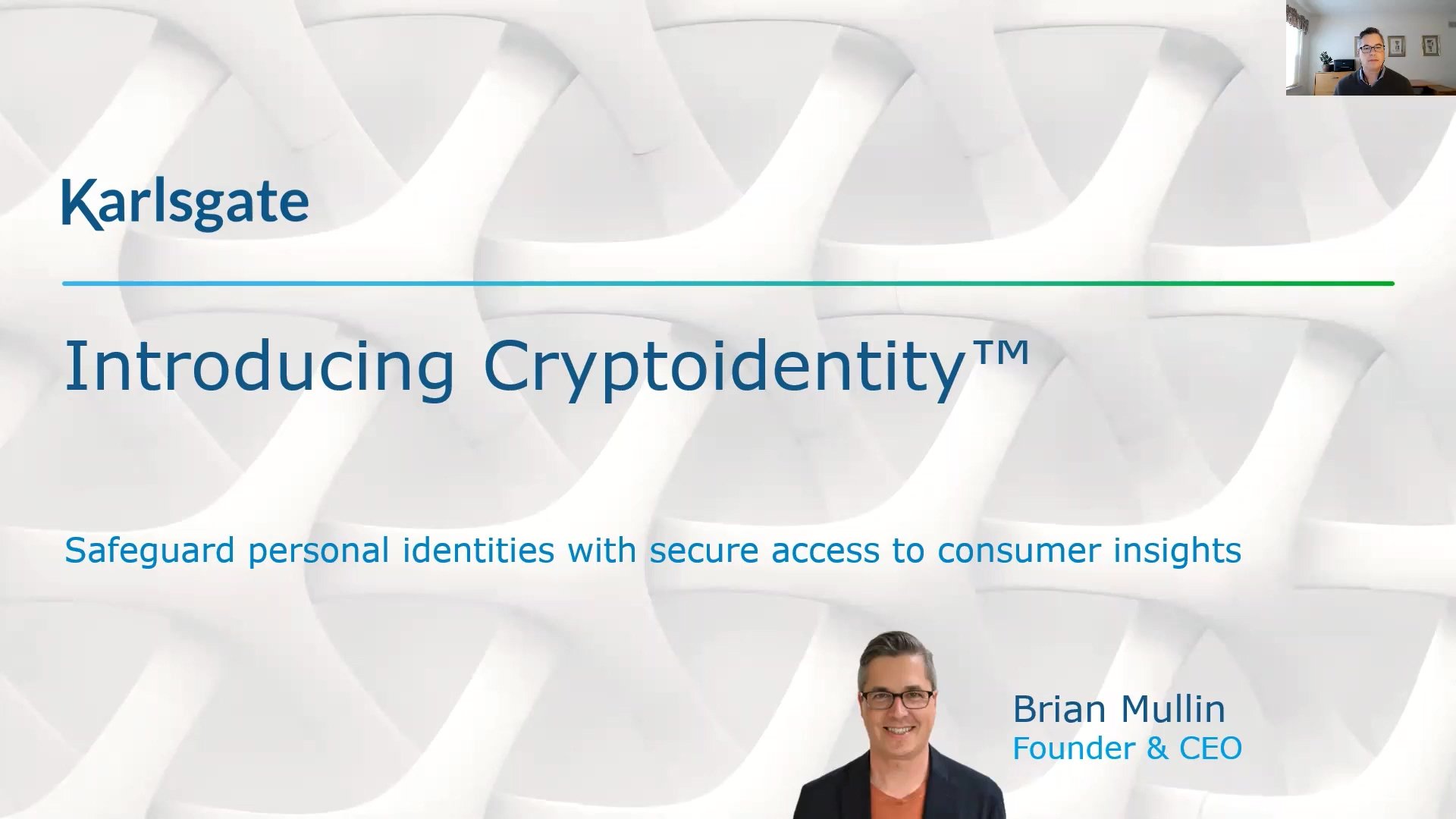 Karlsgate

Introducing Cryptoidentity™

Safeguard personal identities with secure access to consumer insights

Brian Mullin
Founder & CEO